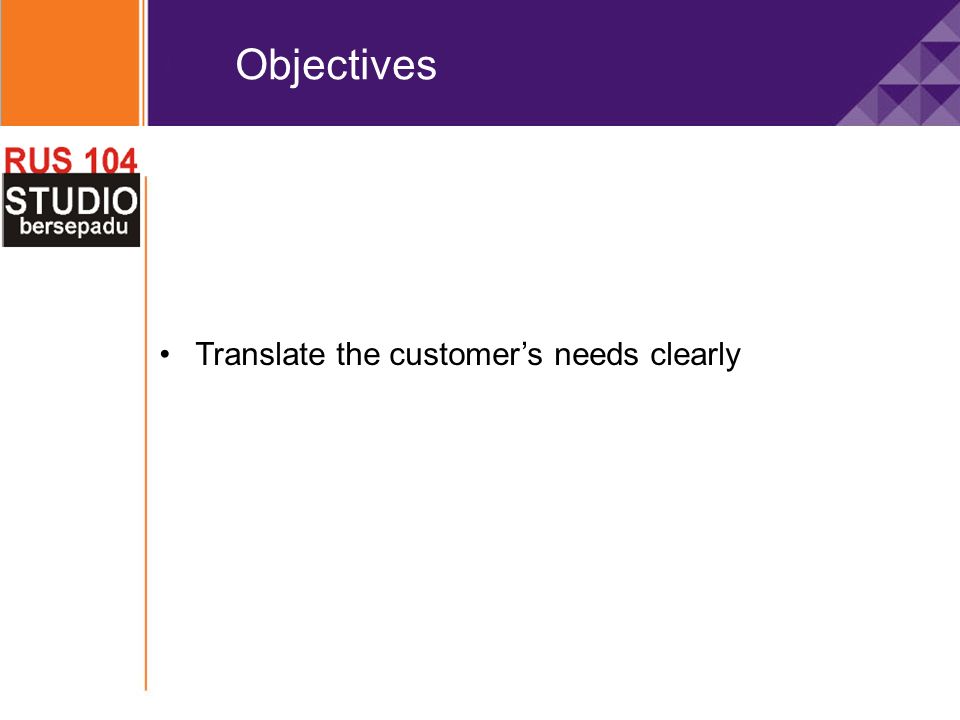 Objectives

RUS 104
STUDIO
bersepadu

• Translate the customer’s needs clearly